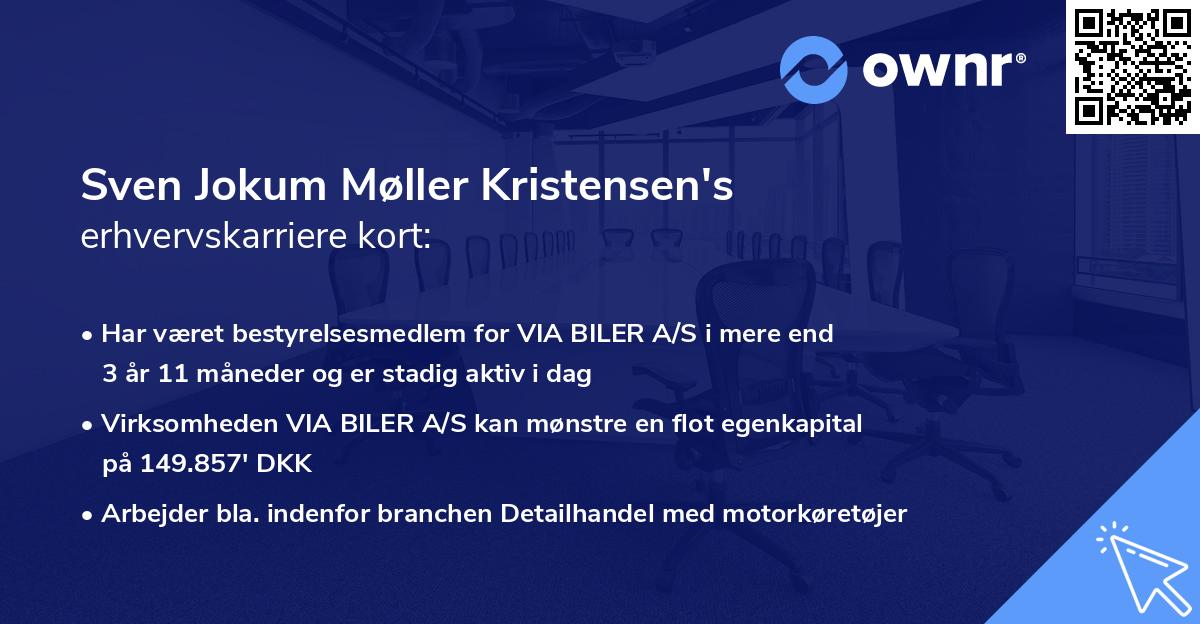 ownr®

Sven Jokum Møller Kristensen's
erhvervskarriere kort:

• Har været bestyrelsesmedlem for VIA BILER A/S i mere end 3 år 11 måneder og er stadig aktiv i dag

• Virksomheden VIA BILER A/S kan mønstre en flot egenkapital på 149.857' DKK

• Arbejder bla. indenfor branchen Detailhandel med motorkøretøjer